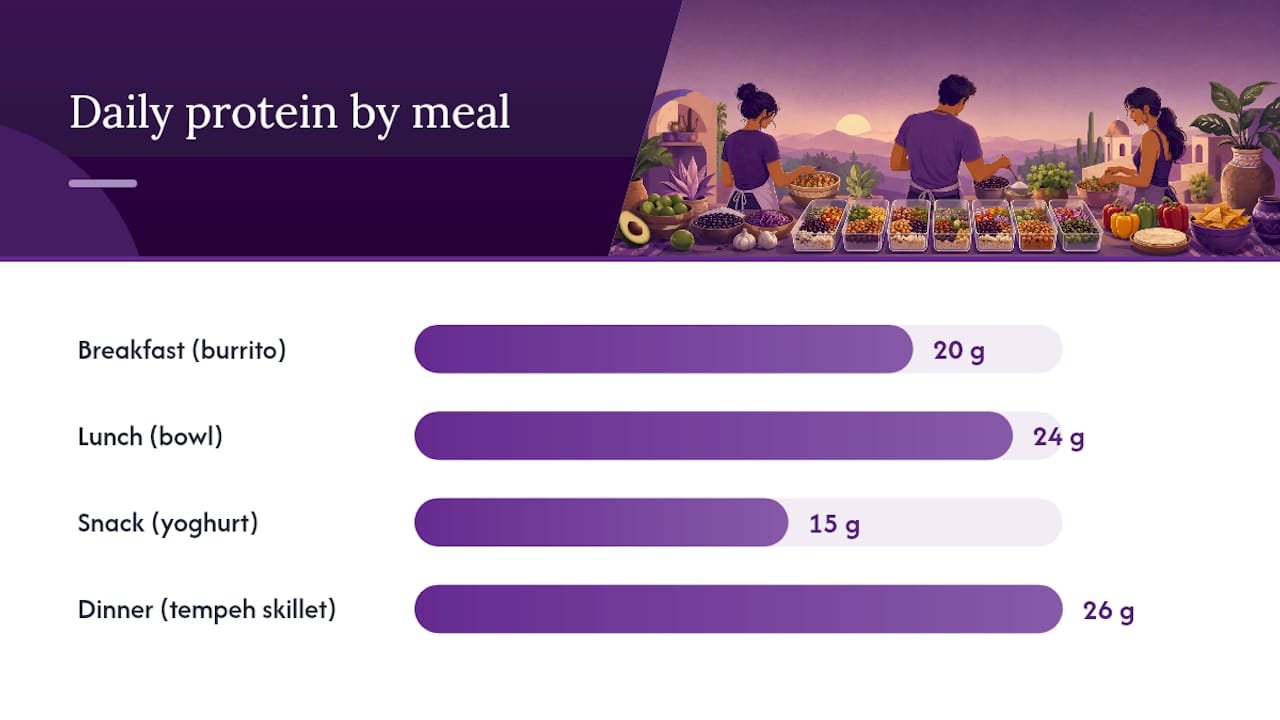 Daily protein by meal

Breakfast (burrito) 20 g

Lunch (bowl) 24 g

Snack (yoghurt) 15 g

Dinner (tempeh skillet) 26 g